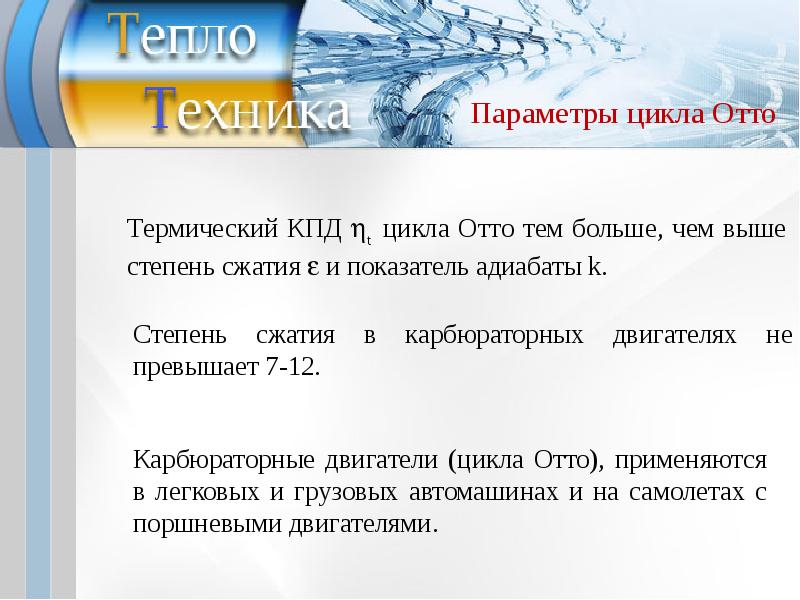 Тепло
Техника

Параметры цикла Отто

Термический КПД $\eta_t$ цикла Отто тем больше, чем выше степень сжатия $\varepsilon$ и показатель адиабаты k.

Степень сжатия в карбюраторных двигателях не превышает 7-12.

Карбюраторные двигатели (цикла Отто), применяются в легковых и грузовых автомашинах и на самолетах с поршневыми двигателями.